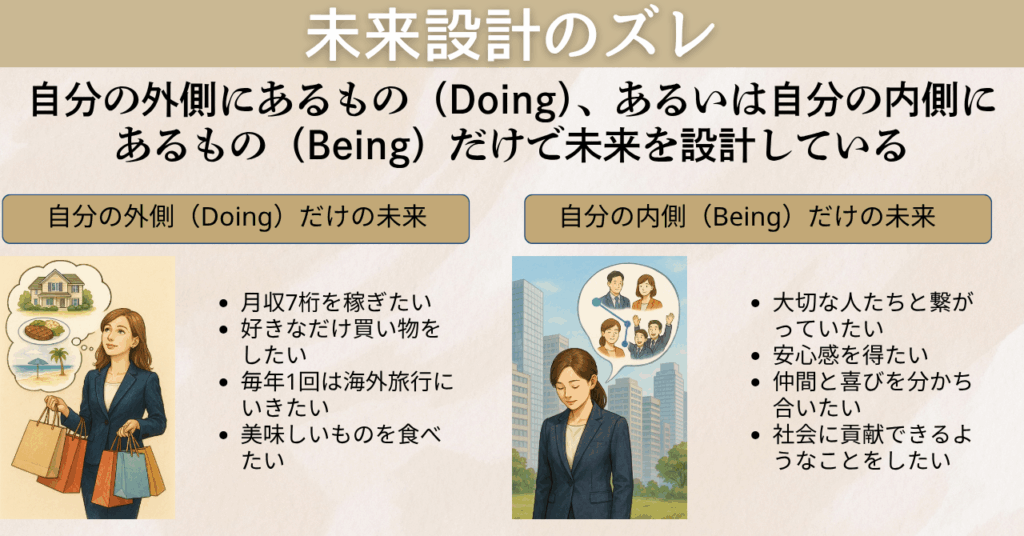 未来設計のズレ

自分の外側にあるもの（Doing）、あるいは自分の内側にあるもの（Being）だけで未来を設計している

自分の外側（Doing）だけの未来

- 月収7桁を稼ぎたい
- 好きなだけ買い物をしたい
- 毎年1回は海外旅行にいきたい
- 美味しいものを食べたい

自分の内側（Being）だけの未来

- 大切な人たちと繋がっていたい
- 安心感を得たい
- 仲間と喜びを分かち合いたい
- 社会に貢献できるようなことをしたい